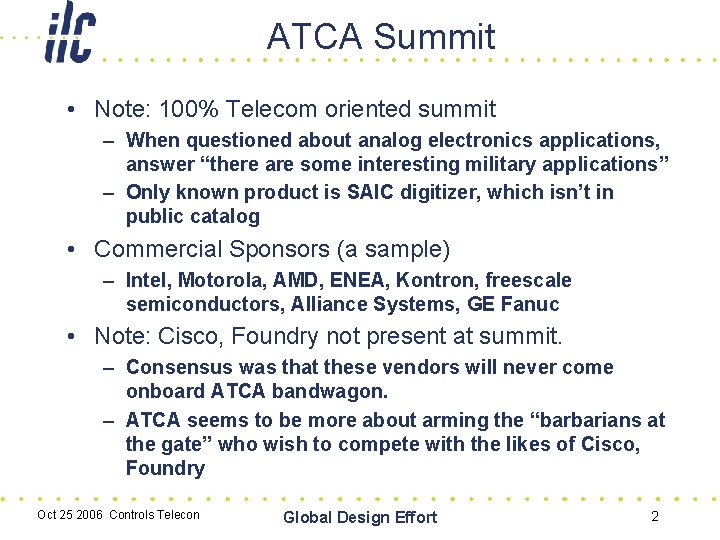 ilc

ATCA Summit

• Note: 100% Telecom oriented summit
– When questioned about analog electronics applications, answer “there are some interesting military applications”
– Only known product is SAIC digitizer, which isn’t in public catalog
• Commercial Sponsors (a sample)
– Intel, Motorola, AMD, ENEA, Kontron, freescale semiconductors, Alliance Systems, GE Fanuc
• Note: Cisco, Foundry not present at summit.
– Consensus was that these vendors will never come onboard ATCA bandwagon.
– ATCA seems to be more about arming the “barbarians at the gate” who wish to compete with the likes of Cisco, Foundry

Oct 25 2006 Controls Telecon
Global Design Effort
2